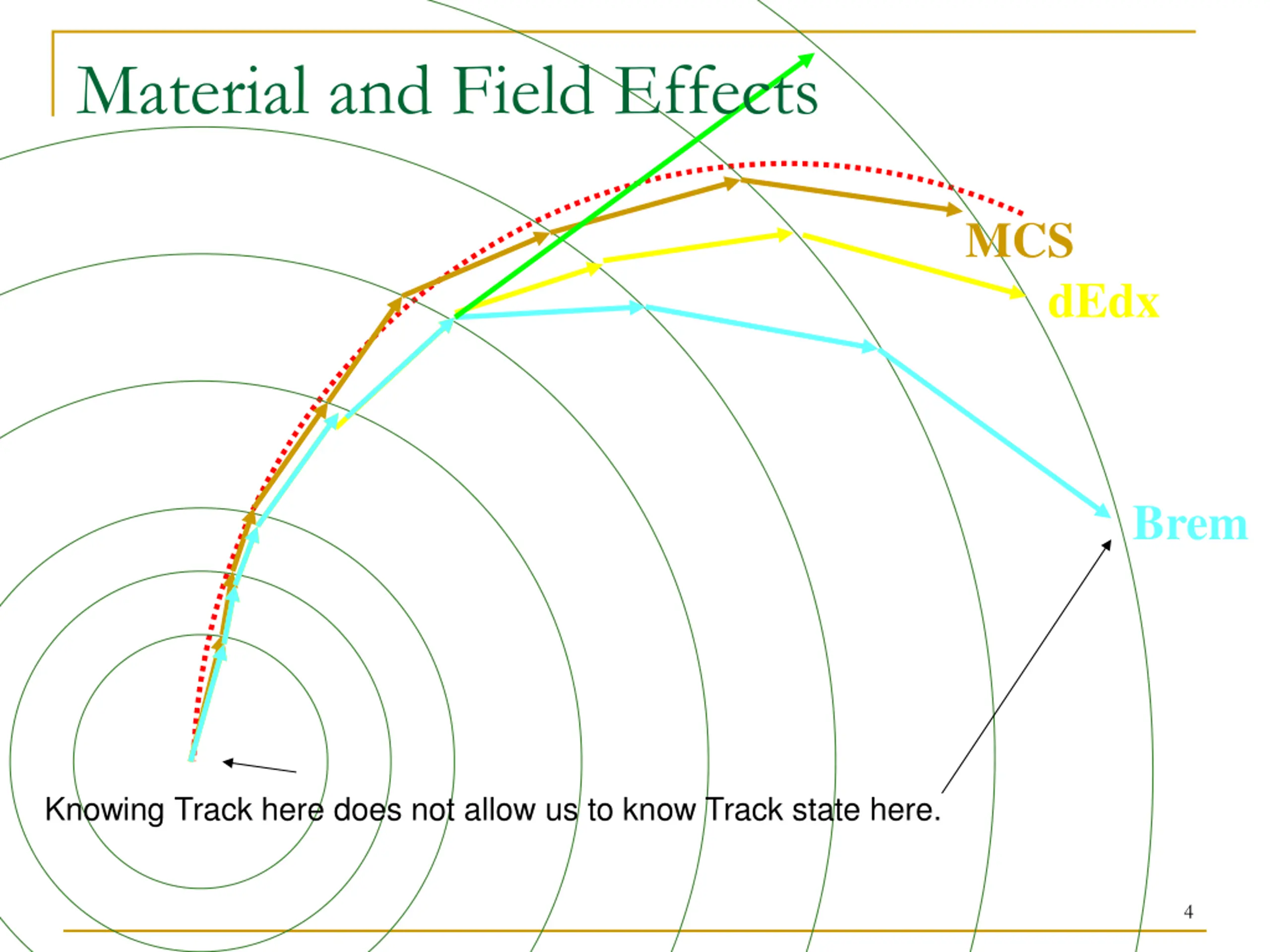 Material and Field Effects

MCS

dEdx

Brem

Knowing Track here does not allow us to know Track state here.

4